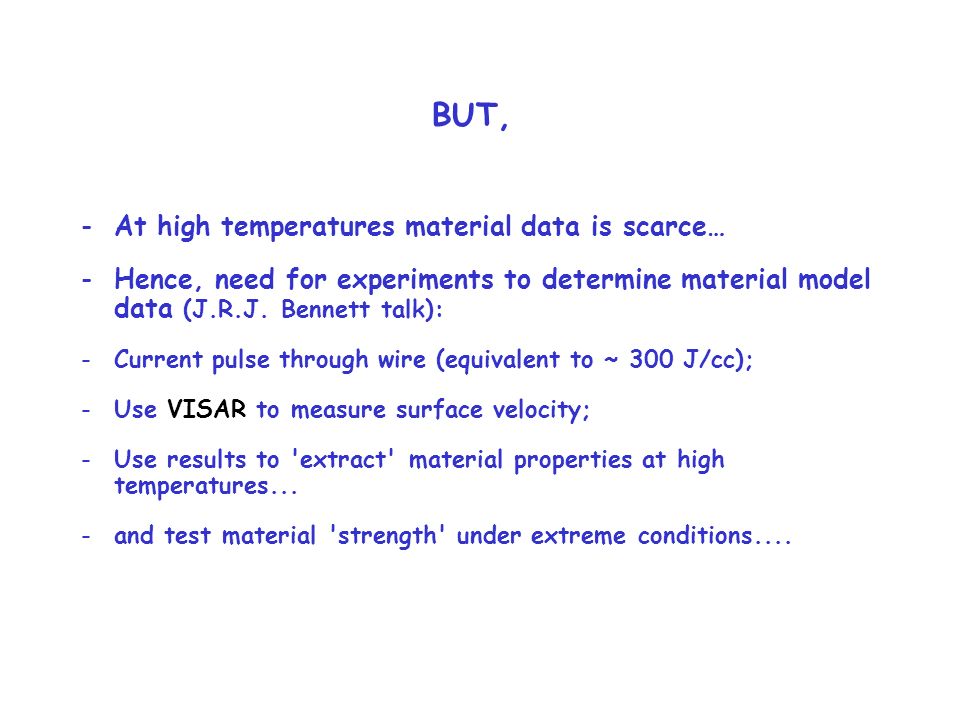 BUT,

- At high temperatures material data is scarce…

- Hence, need for experiments to determine material model data (J.R.J. Bennett talk):

- Current pulse through wire (equivalent to ~ 300 J/cc);

- Use VISAR to measure surface velocity;

- Use results to 'extract' material properties at high temperatures...

- and test material 'strength' under extreme conditions....